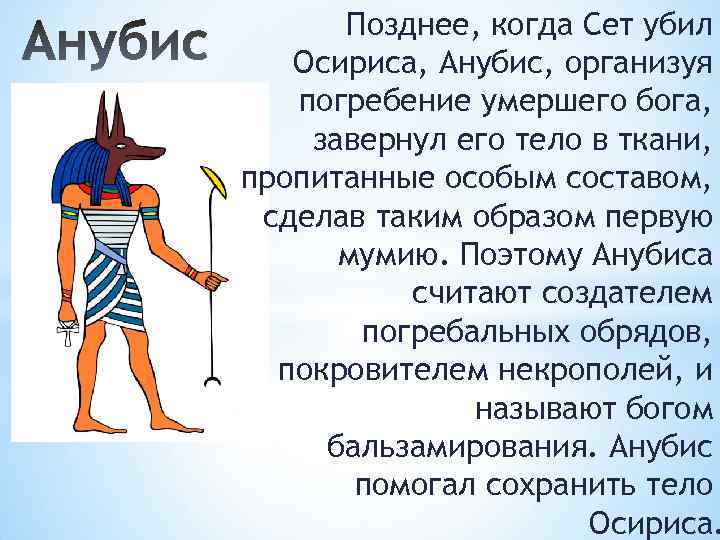 Анубис

Позднее, когда Сет убил Осириса, Анубис, организуя погребение умершего бога, завернул его тело в ткани, пропитанные особым составом, сделав таким образом первую мумию. Поэтому Анубиса считают создателем погребальных обрядов, покровителем некрополей, и называют богом бальзамирования. Анубис помогал сохранить тело Осириса.